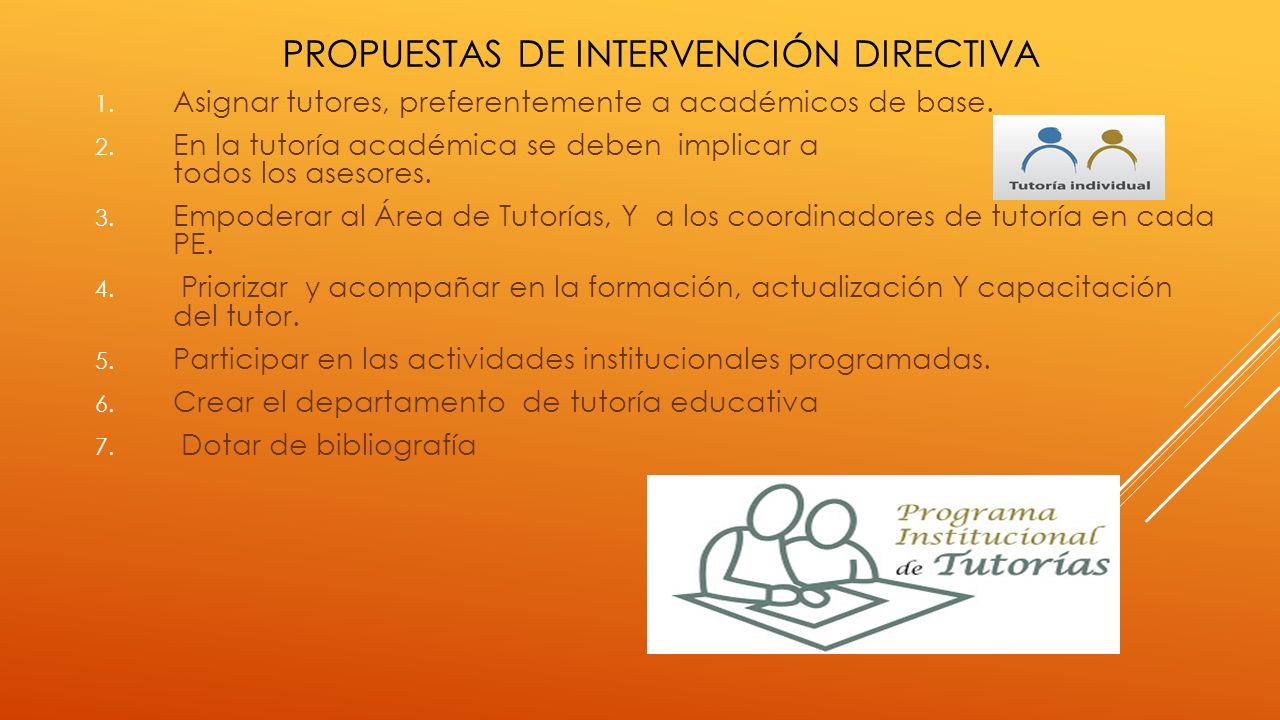 PROPUESTAS DE INTERVENCIÓN DIRECTIVA

1. Asignar tutores, preferentemente a académicos de base.
2. En la tutoría académica se deben implicar a todos los asesores.
3. Empoderar al Área de Tutorías, Y a los coordinadores de tutoría en cada PE.
4. Priorizar y acompañar en la formación, actualización Y capacitación del tutor.
5. Participar en las actividades institucionales programadas.
6. Crear el departamento de tutoría educativa
7. Dotar de bibliografía

Tutoría individual

Programa Institucional de Tutorías